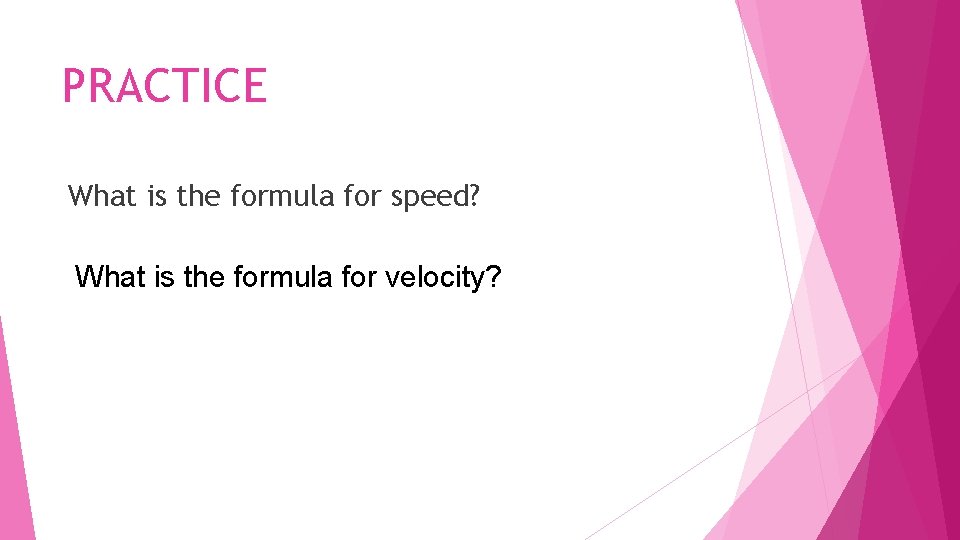 PRACTICE

What is the formula for speed?

What is the formula for velocity?